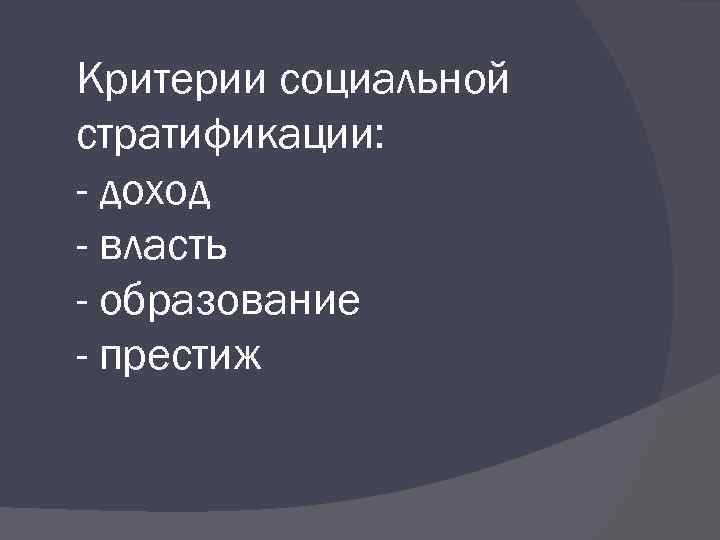 Критерии социальной стратификации:
- доход
- власть
- образование
- престиж